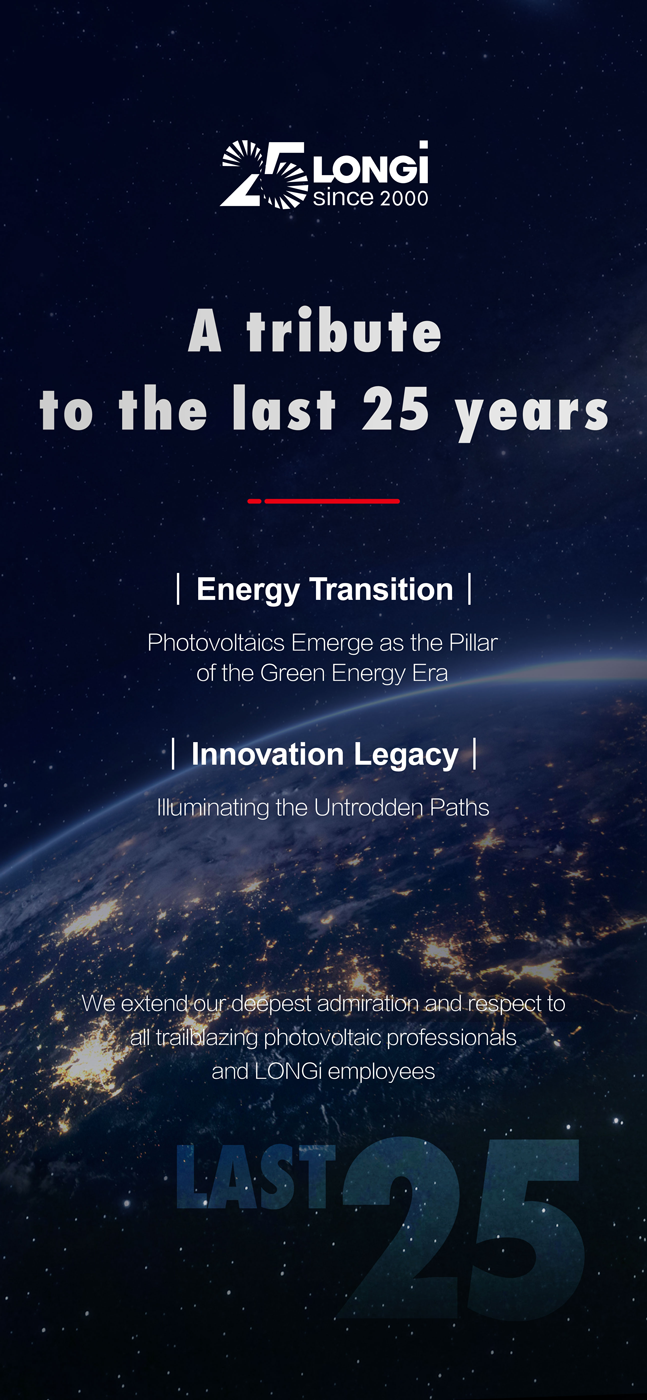 25 LONGi since 2000

A tribute to the last 25 years

| Energy Transition |

Photovoltaics Emerge as the Pillar of the Green Energy Era

| Innovation Legacy |

Illuminating the Untrodden Paths

We extend our deepest admiration and respect to all trailblazing photovoltaic professionals and LONGi employees

LAST 25